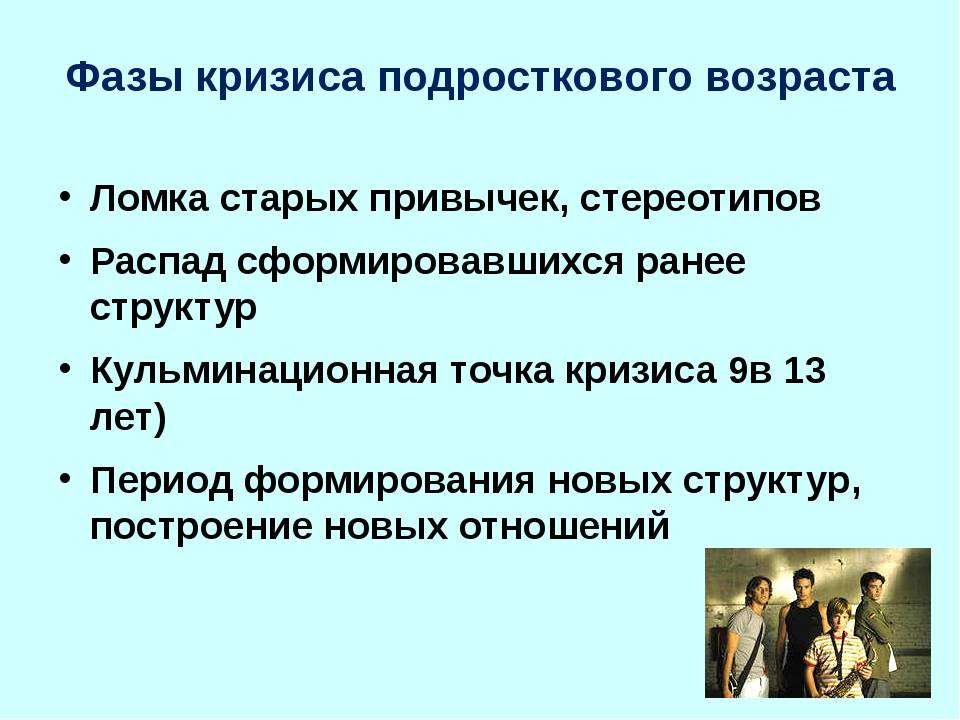 Фазы кризиса подросткового возраста

• Ломка старых привычек, стереотипов
• Распад сформировавшихся ранее структур
• Кульминационная точка кризиса 9в 13 лет)
• Период формирования новых структур, построение новых отношений